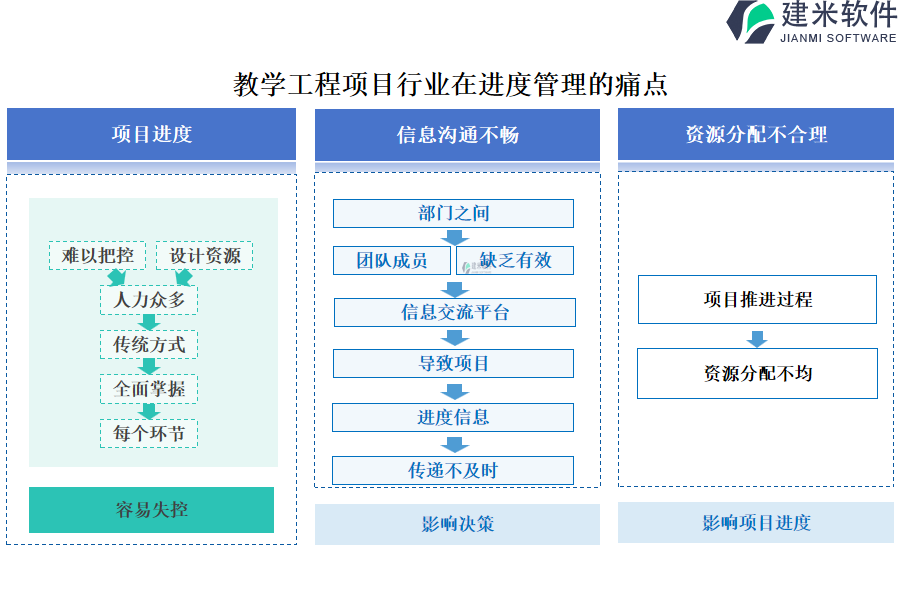 建米软件
JIANMI SOFTWARE

教学工程项目行业在进度管理的痛点

项目进度

难以把控
设计资源
人力众多
传统方式
全面掌握
每个环节

容易失控

信息沟通不畅

部门之间
团队成员
缺乏有效
信息交流平台
导致项目
进度信息
传递不及时

影响决策

资源分配不合理

项目推进过程
资源分配不均

影响项目进度